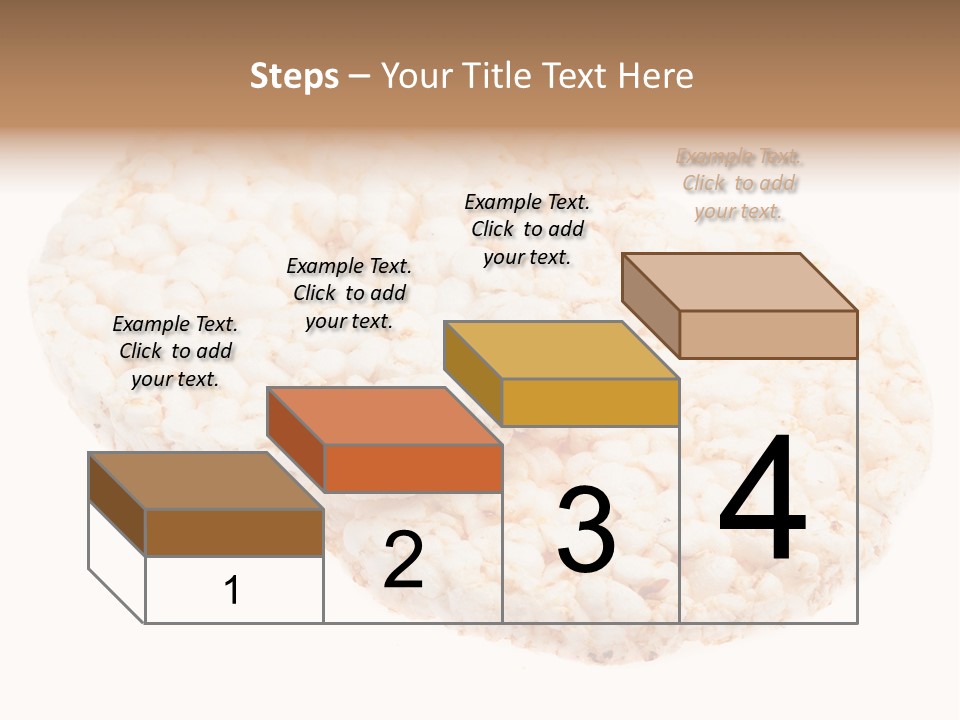 Steps – Your Title Text Here

Example Text. Click to add your text.

Example Text. Click to add your text.

Example Text. Click to add your text.

Example Text. Click to add your text.

1

2

3

4